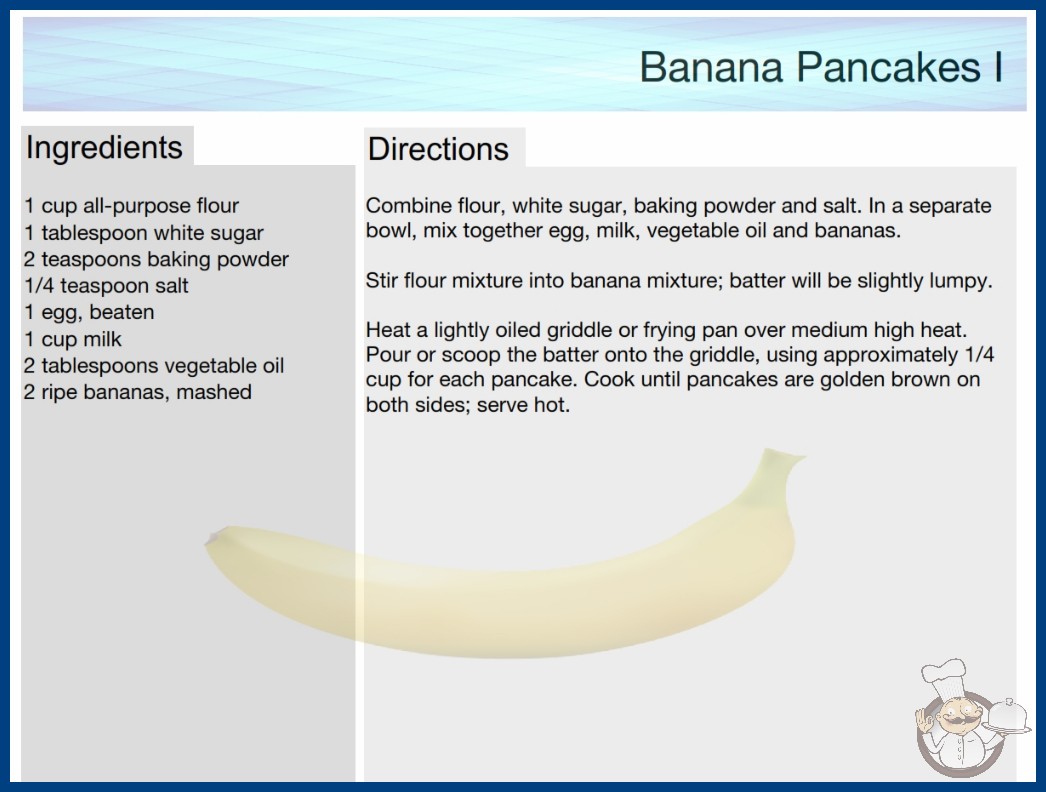 Banana Pancakes I

Ingredients

1 cup all-purpose flour
1 tablespoon white sugar
2 teaspoons baking powder
1/4 teaspoon salt
1 egg, beaten
1 cup milk
2 tablespoons vegetable oil
2 ripe bananas, mashed

Directions

Combine flour, white sugar, baking powder and salt. In a separate bowl, mix together egg, milk, vegetable oil and bananas.

Stir flour mixture into banana mixture; batter will be slightly lumpy.

Heat a lightly oiled griddle or frying pan over medium high heat. Pour or scoop the batter onto the griddle, using approximately 1/4 cup for each pancake. Cook until pancakes are golden brown on both sides; serve hot.